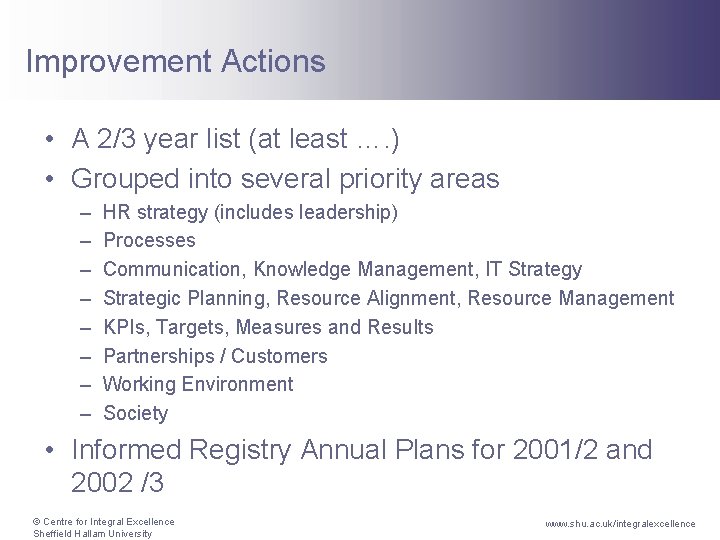 Improvement Actions

• A 2/3 year list (at least ….)
• Grouped into several priority areas
– HR strategy (includes leadership)
– Processes
– Communication, Knowledge Management, IT Strategy
– Strategic Planning, Resource Alignment, Resource Management
– KPIs, Targets, Measures and Results
– Partnerships / Customers
– Working Environment
– Society
• Informed Registry Annual Plans for 2001/2 and 2002 /3

© Centre for Integral Excellence
Sheffield Hallam University

www.shu.ac.uk/integralexcellence